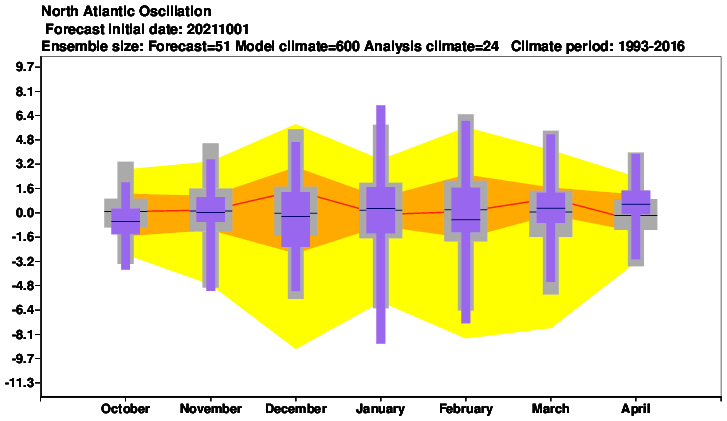 North Atlantic Oscillation
Forecast initial date: 20211001
Ensemble size: Forecast=51 Model climate=600 Analysis climate=24 Climate period: 1993-2016

9.7
8.1
6.4
4.8
3.2
1.6
0.0
-1.6
-3.2
-4.8
-6.4
-8.1
-9.7
-11.3

October November December January February March April